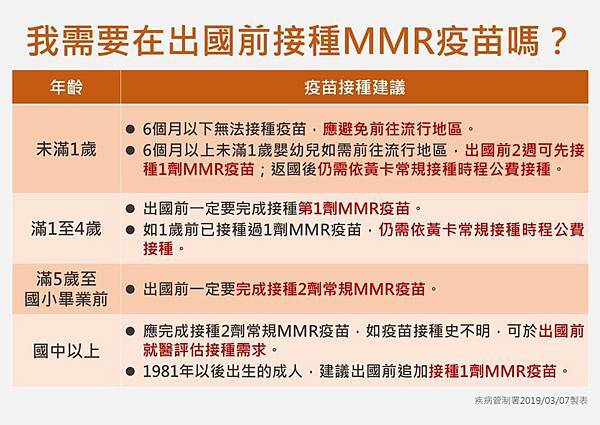 我需要在出國前接種MMR疫苗嗎？

| 年齡 | 疫苗接種建議 |
|---|---|
| 未滿1歲 | ● 6個月以下無法接種疫苗，應避免前往流行地區。 ● 6個月以上未滿1歲嬰幼兒如需前往流行地區，出國前2週可先接種1劑MMR疫苗；返國後仍需依黃卡常規接種時程公費接種。 |
| 滿1至4歲 | ● 出國前一定要完成接種第1劑MMR疫苗。 ● 如1歲前已接種過1劑MMR疫苗，仍需依黃卡常規接種時程公費接種。 |
| 滿5歲至國小畢業前 | ● 出國前一定要完成接種2劑常規MMR疫苗。 |
| 國中以上 | ● 應完成接種2劑常規MMR疫苗，如疫苗接種史不明，可於出國前就醫評估接種需求。 ● 1981年以後出生的成人，建議出國前追加接種1劑MMR疫苗。 |

疾病管制署2019/03/07製表